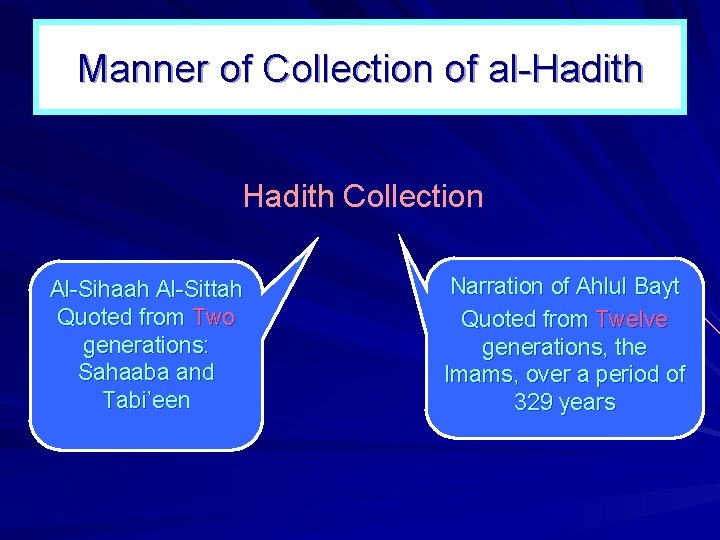 Manner of Collection of al-Hadith

Hadith Collection

Al-Sihaah Al-Sittah Quoted from Two generations: Sahaaba and Tabi'een

Narration of Ahlul Bayt Quoted from Twelve generations, the Imams, over a period of 329 years